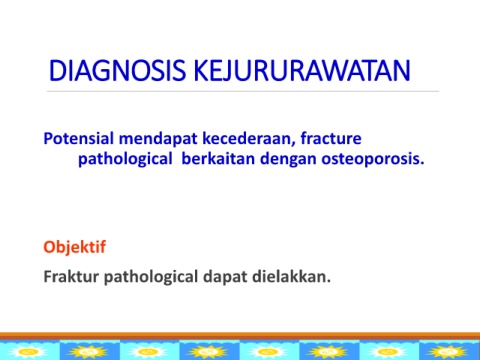 DIAGNOSIS KEJURURAWATAN

Potensial mendapat kecederaan, fracture pathological berkaitan dengan osteoporosis.

Objektif

Fraktur pathological dapat dielakkan.